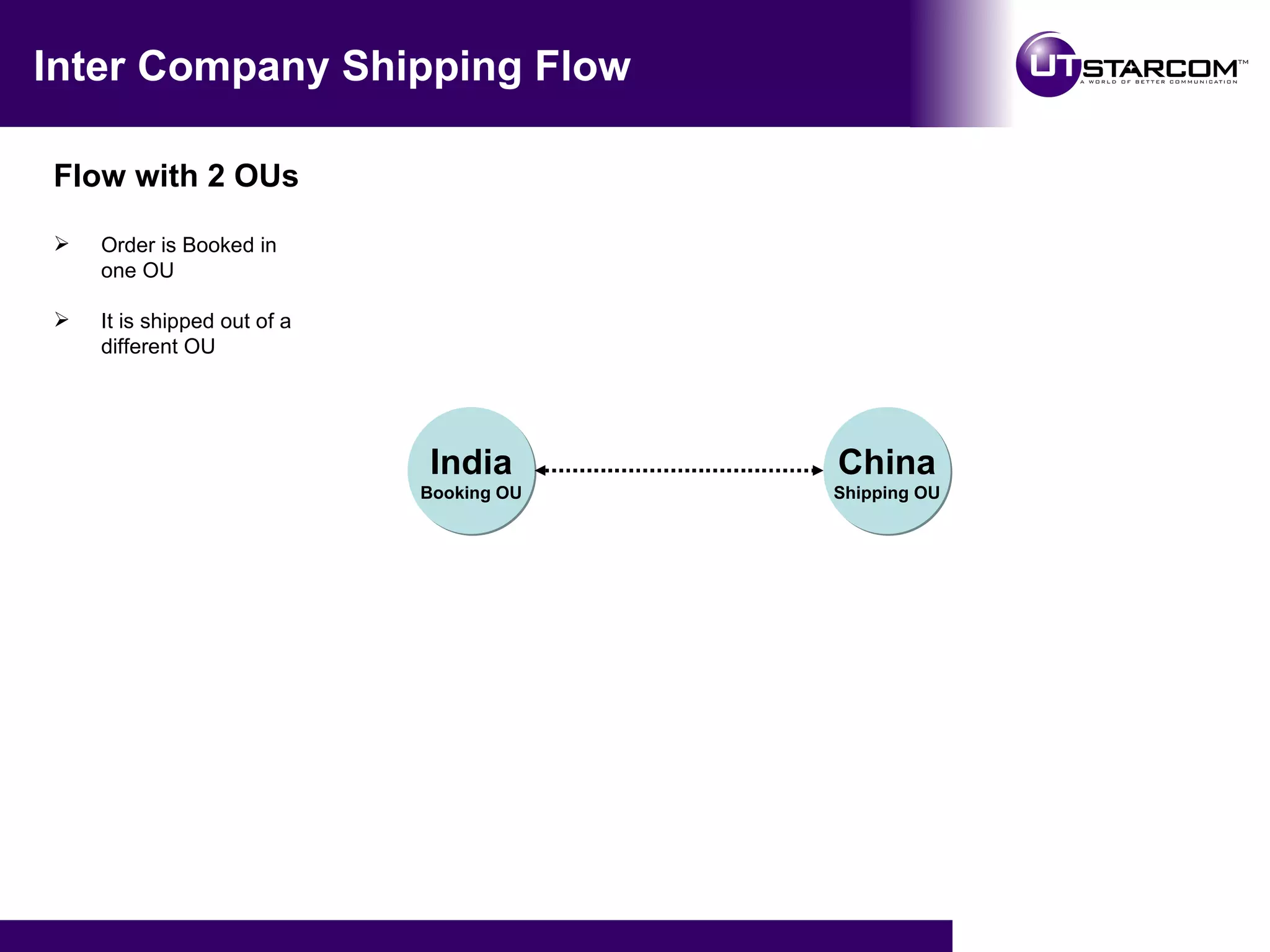 Inter Company Shipping Flow

UTSTARCOM™
A WORLD OF BETTER COMMUNICATION

Flow with 2 OUs

➢ Order is Booked in one OU

➢ It is shipped out of a different OU

India
Booking OU

China
Shipping OU